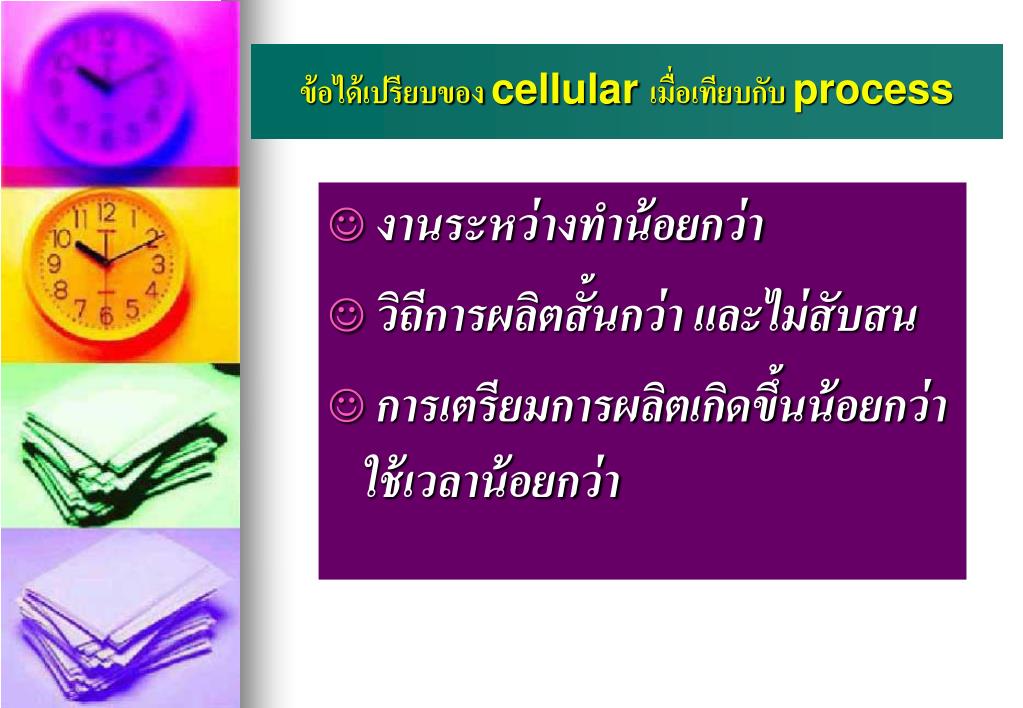 ข้อได้เปรียบของ cellular เมื่อเทียบกับ process

☺ งานระหว่างทำน้อยกว่า

☺ วิถีการผลิตสั้นกว่า และไม่สับสน

☺ การเตรียมการผลิตเกิดขึ้นน้อยกว่า ใช้เวลาน้อยกว่า